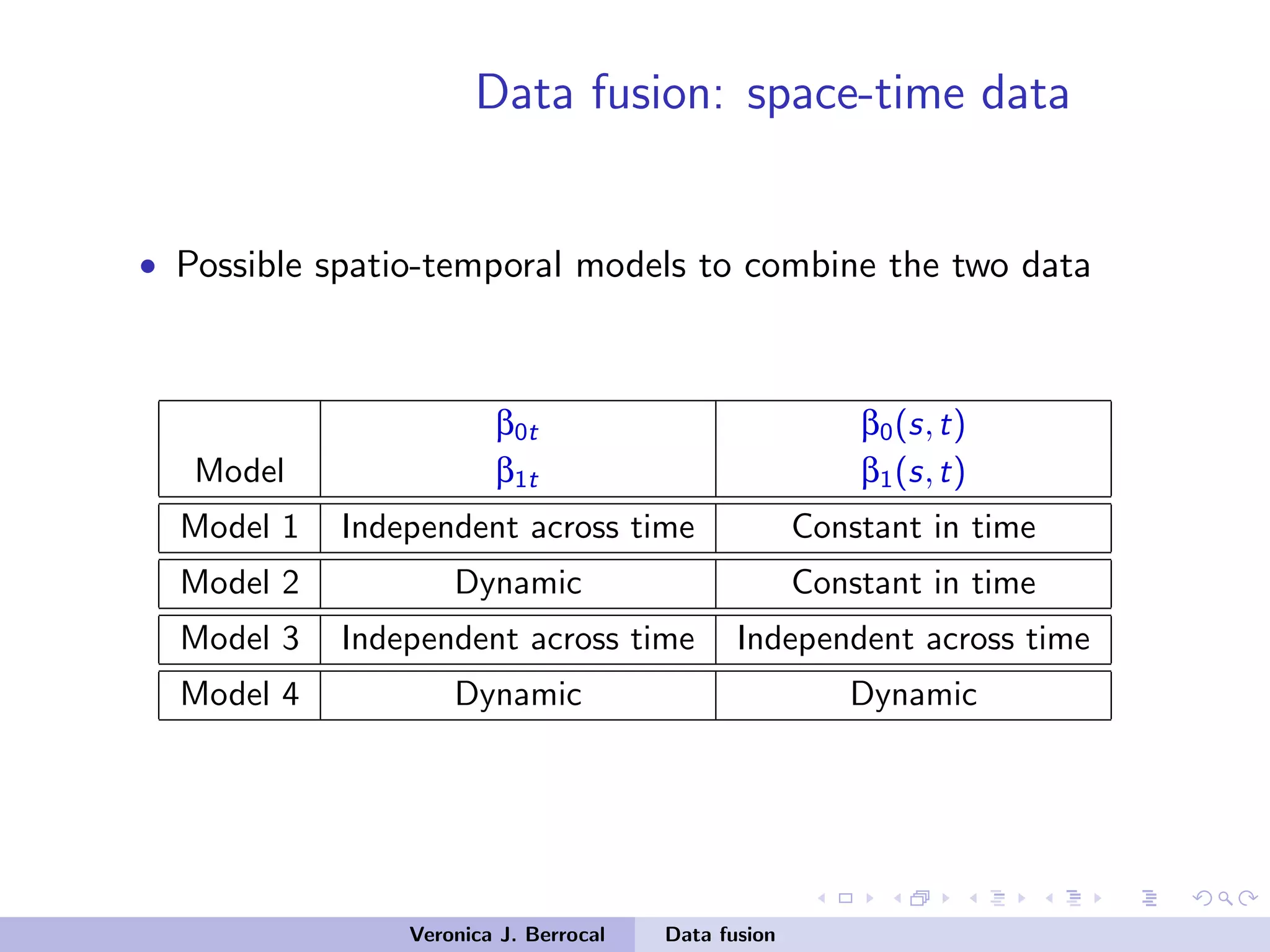 Data fusion: space-time data

• Possible spatio-temporal models to combine the two data

| Model | $\beta_{0t}$ $\beta_{1t}$ | $\beta_0(s,t)$ $\beta_1(s,t)$ |
|---|---|---|
| Model 1 | Independent across time | Constant in time |
| Model 2 | Dynamic | Constant in time |
| Model 3 | Independent across time | Independent across time |
| Model 4 | Dynamic | Dynamic |

Veronica J. Berrocal Data fusion